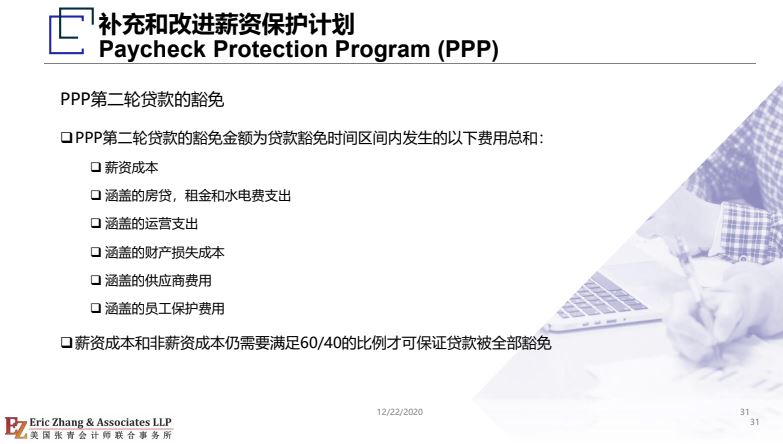 补充和改进薪资保护计划
Paycheck Protection Program (PPP)

PPP第二轮贷款的豁免

❑ PPP第二轮贷款的豁免金额为贷款豁免时间区间内发生的以下费用总和：

❑ 薪资成本

❑ 涵盖的房贷，租金和水电费支出

❑ 涵盖的运营支出

❑ 涵盖的财产损失成本

❑ 涵盖的供应商费用

❑ 涵盖的员工保护费用

❑ 薪资成本和非薪资成本仍需要满足60/40的比例才可保证贷款被全部豁免

12/22/2020

31

31

EZ Eric Zhang & Associates LLP
美国张青会计师联合事务所